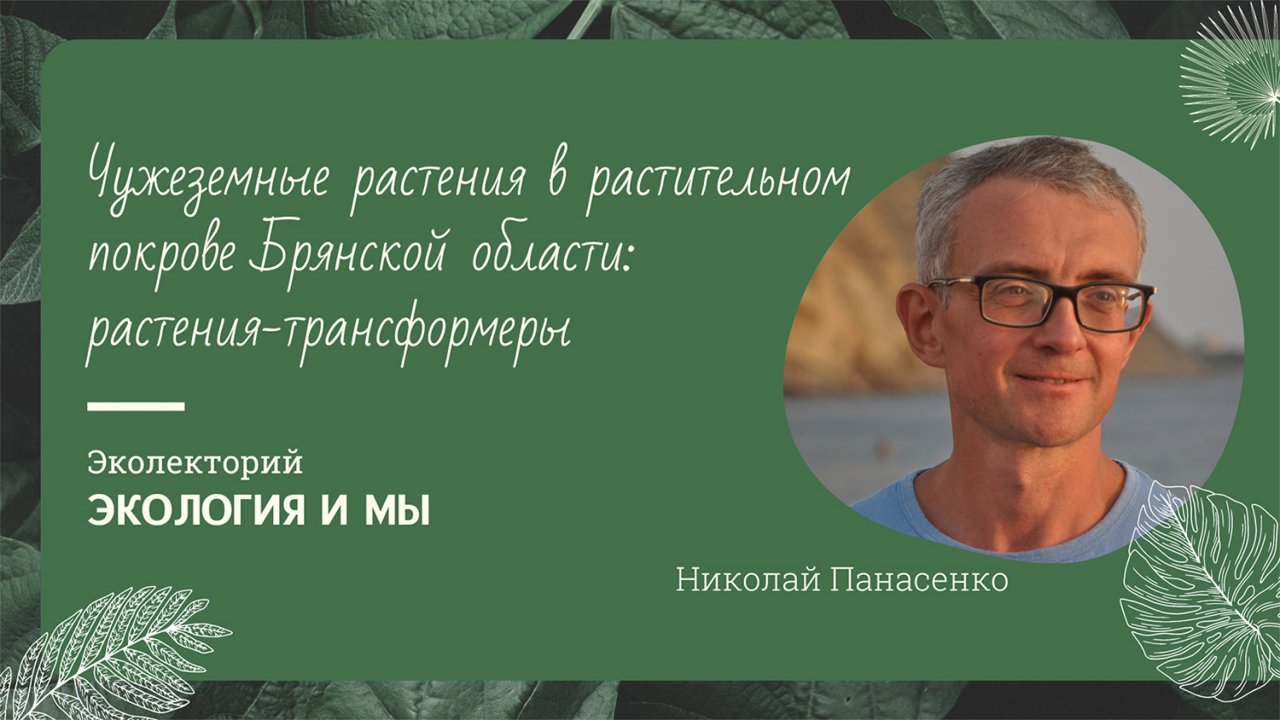 Чужеземные растения в растительном покрове Брянской области: растения-трансформеры

Эколекторий
ЭКОЛОГИЯ И МЫ

Николай Панасенко